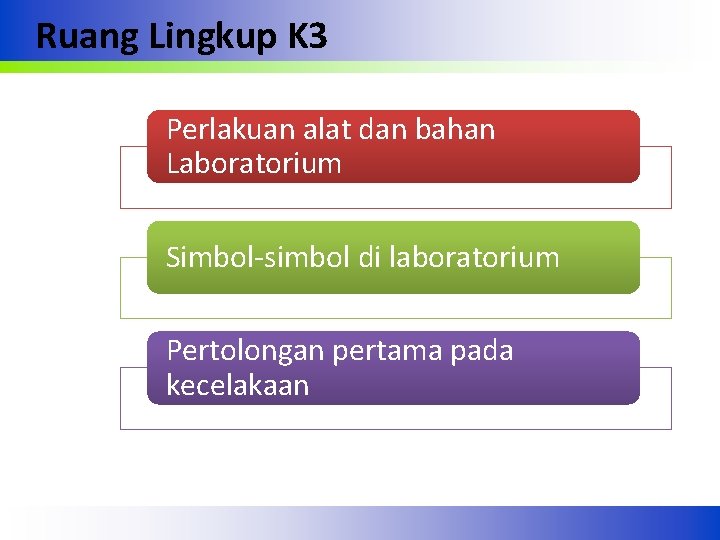 Ruang Lingkup K3

Perlakuan alat dan bahan Laboratorium

Simbol-simbol di laboratorium

Pertolongan pertama pada kecelakaan